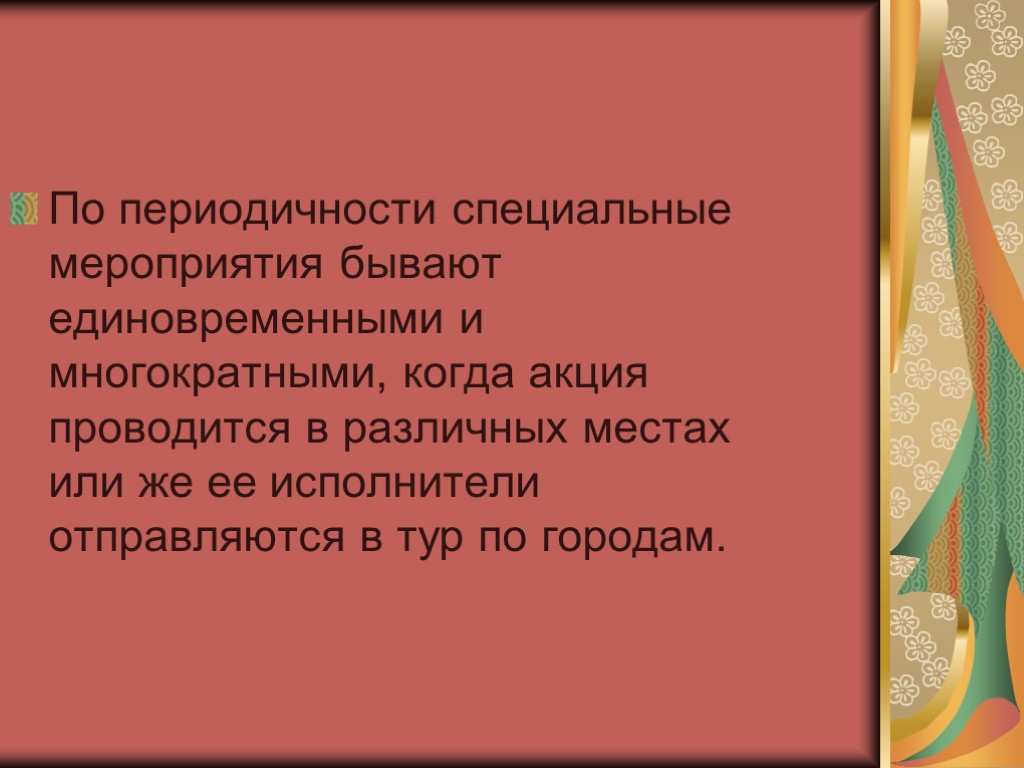 По периодичности специальные мероприятия бывают единовременными и многократными, когда акция проводится в различных местах или же ее исполнители отправляются в тур по городам.